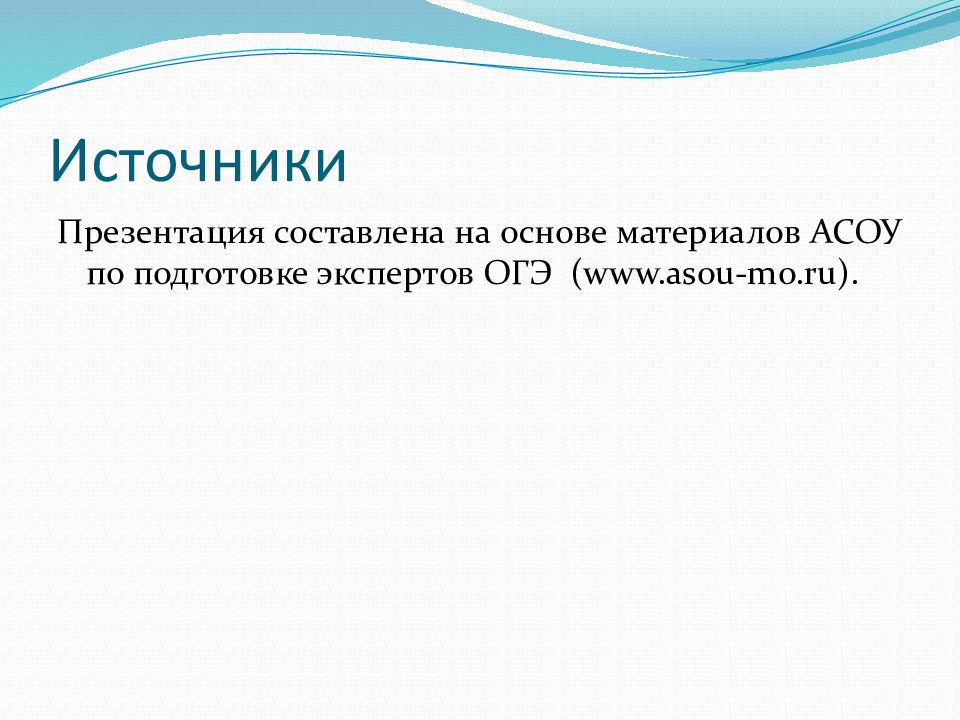 Источники

Презентация составлена на основе материалов АСОУ по подготовке экспертов ОГЭ (www.asou-mo.ru).